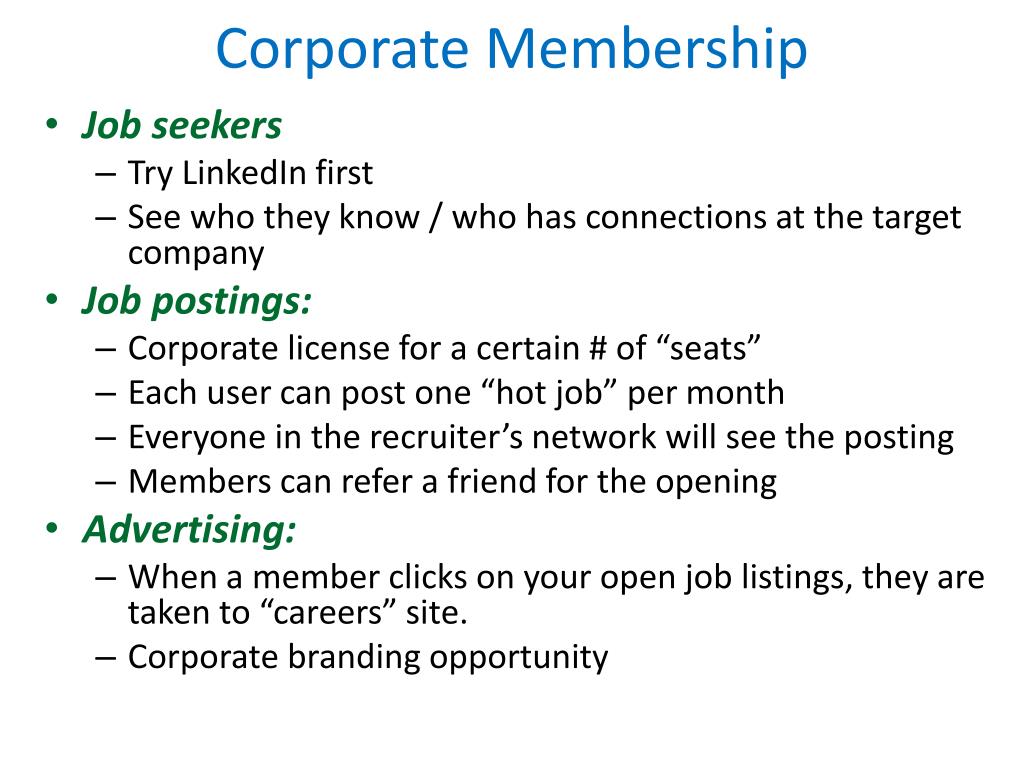 Corporate Membership

• Job seekers
– Try LinkedIn first
– See who they know / who has connections at the target company
• Job postings:
– Corporate license for a certain # of “seats”
– Each user can post one “hot job” per month
– Everyone in the recruiter’s network will see the posting
– Members can refer a friend for the opening
• Advertising:
– When a member clicks on your open job listings, they are taken to “careers” site.
– Corporate branding opportunity